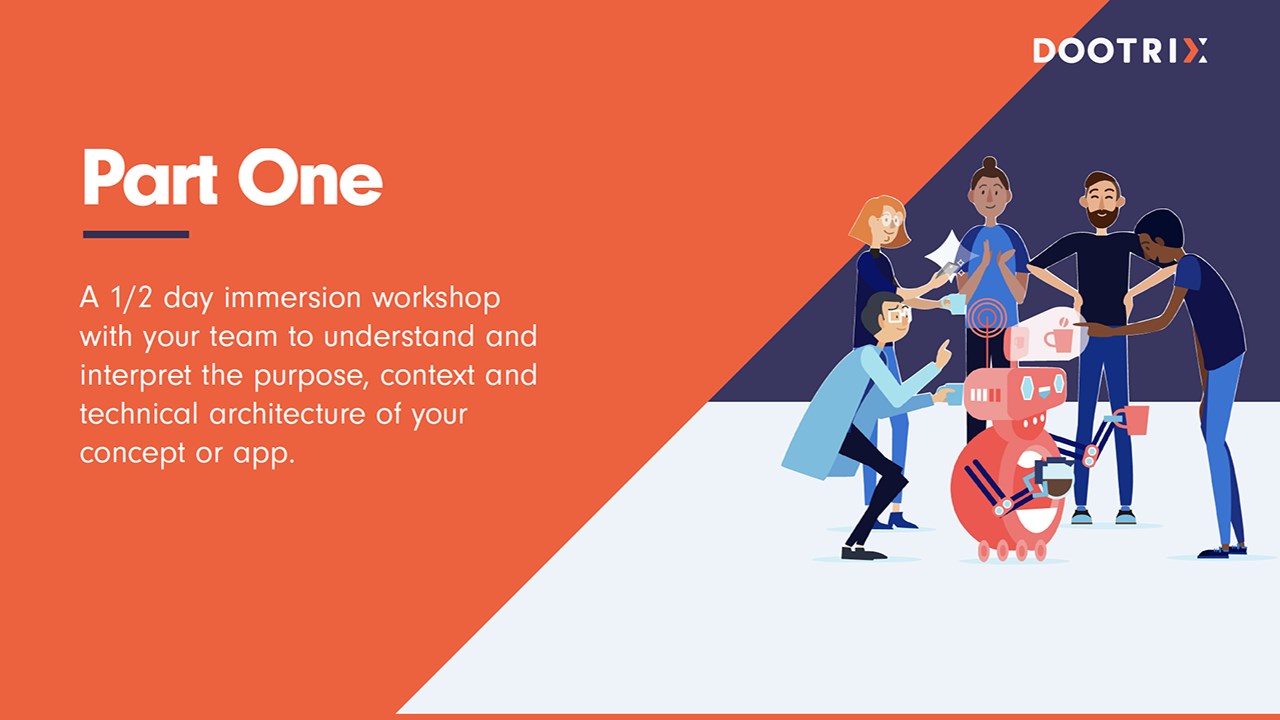 DOOTRIX

Part One

A 1/2 day immersion workshop with your team to understand and interpret the purpose, context and technical architecture of your concept or app.